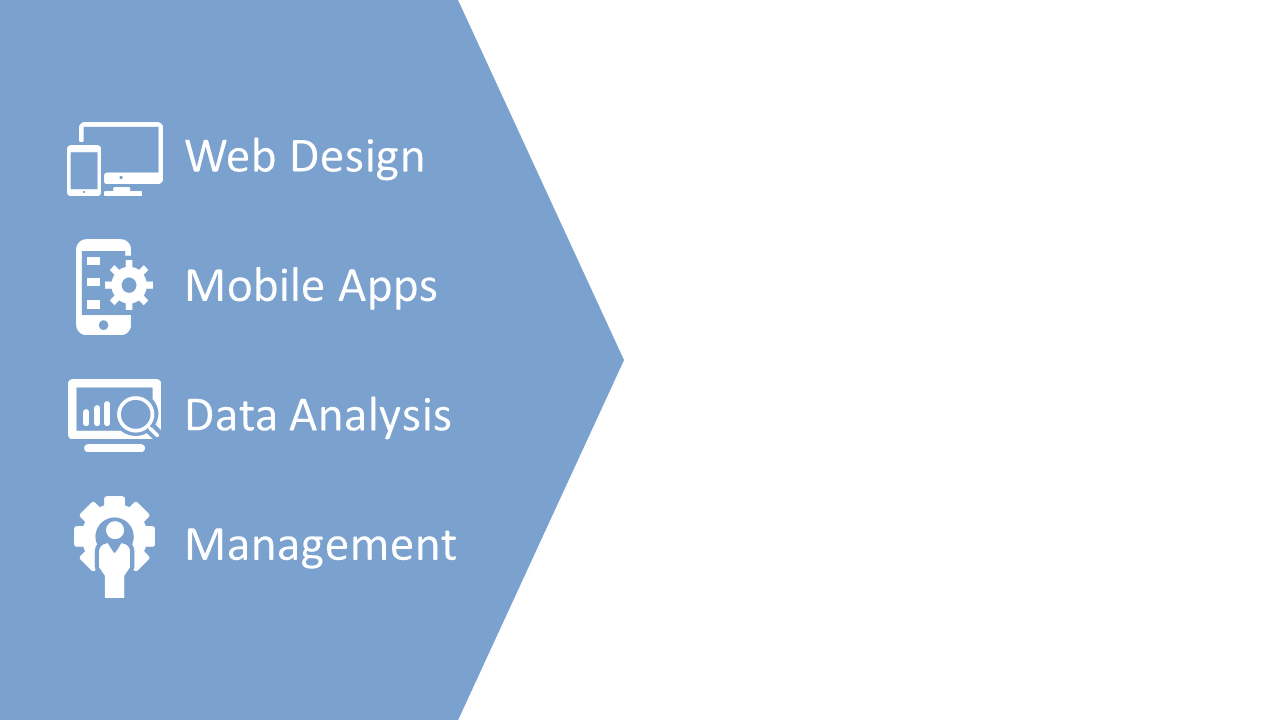 Web Design

Mobile Apps

Data Analysis

Management